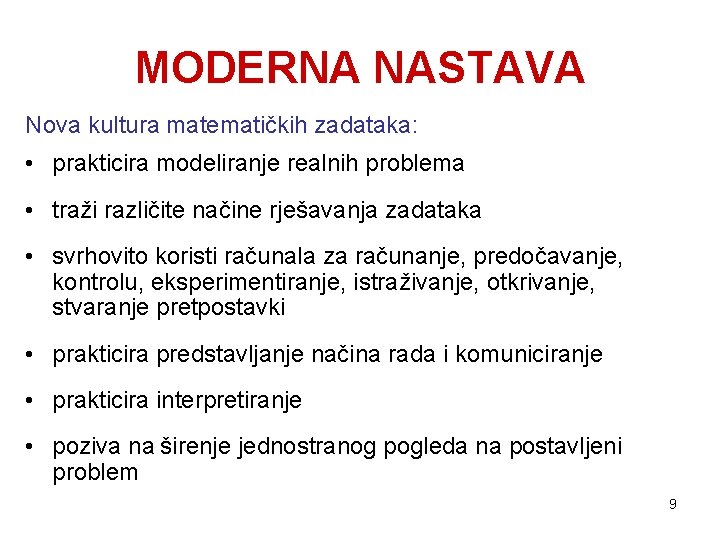 MODERNA NASTAVA

Nova kultura matematičkih zadataka:

• prakticira modeliranje realnih problema

• traži različite načine rješavanja zadataka

• svrhovito koristi računala za računanje, predočavanje, kontrolu, eksperimentiranje, istraživanje, otkrivanje, stvaranje pretpostavki

• prakticira predstavljanje načina rada i komuniciranje

• prakticira interpretiranje

• poziva na širenje jednostranog pogleda na postavljeni problem

9